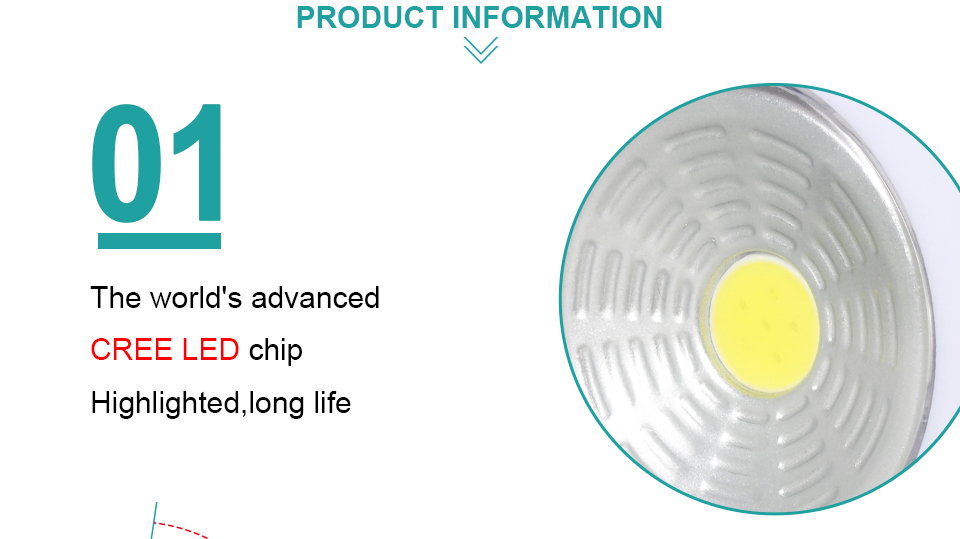 PRODUCT INFORMATION

01

The world's advanced
CREE LED chip
Highlighted,long life